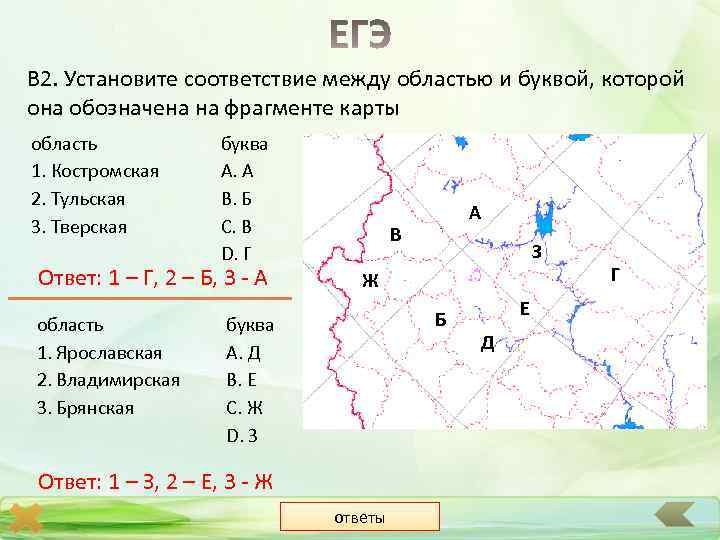 ЕГЭ

В2. Установите соответствие между областью и буквой, которой она обозначена на фрагменте карты

| область | буква |
|---|---|
| 1. Костромская | A. А |
| 2. Тульская | B. Б |
| 3. Тверская | C. В |
| | D. Г |

Ответ: 1 – Г, 2 – Б, 3 - А

| область | буква |
|---|---|
| 1. Ярославская | A. Д |
| 2. Владимирская | B. Е |
| 3. Брянская | C. Ж |
| | D. З |

Ответ: 1 – З, 2 – Е, 3 - Ж

А
В
З
Г
Ж
Е
Б
Д

ответы